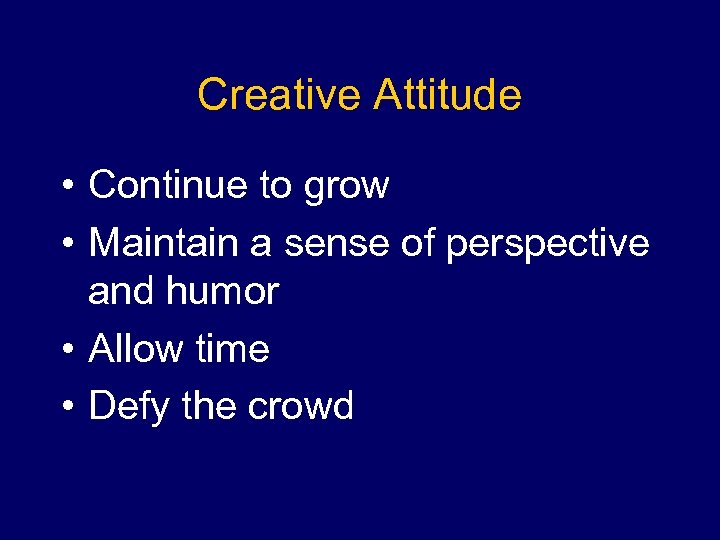 Creative Attitude

• Continue to grow
• Maintain a sense of perspective and humor
• Allow time
• Defy the crowd